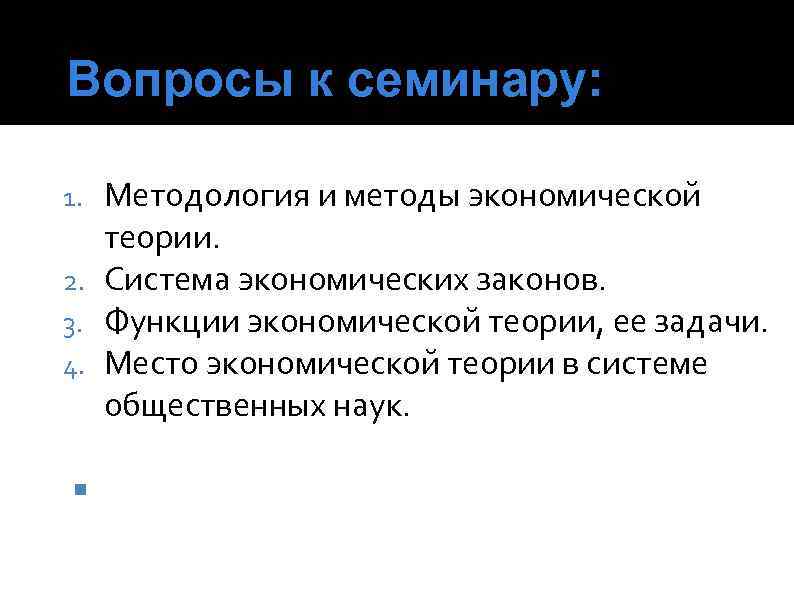 Вопросы к семинару:

1. Методология и методы экономической теории.
2. Система экономических законов.
3. Функции экономической теории, ее задачи.
4. Место экономической теории в системе общественных наук.